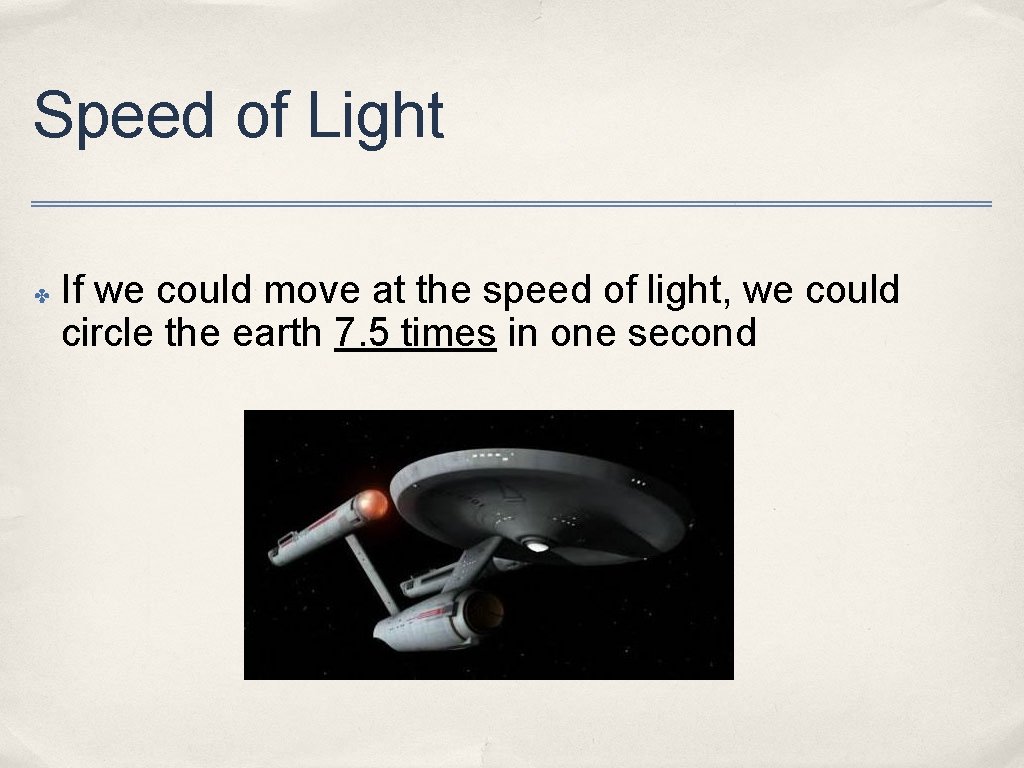 Speed of Light

✤ If we could move at the speed of light, we could circle the earth 7.5 times in one second